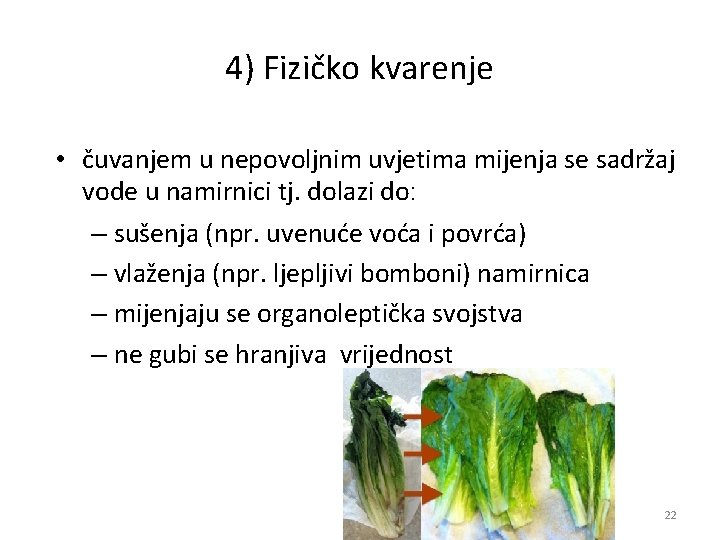 4) Fizičko kvarenje

• čuvanjem u nepovoljnim uvjetima mijenja se sadržaj vode u namirnici tj. dolazi do:

– sušenja (npr. uvenuće voća i povrća)

– vlaženja (npr. ljepljivi bomboni) namirnica

– mijenjaju se organoleptička svojstva

– ne gubi se hranjiva vrijednost

22